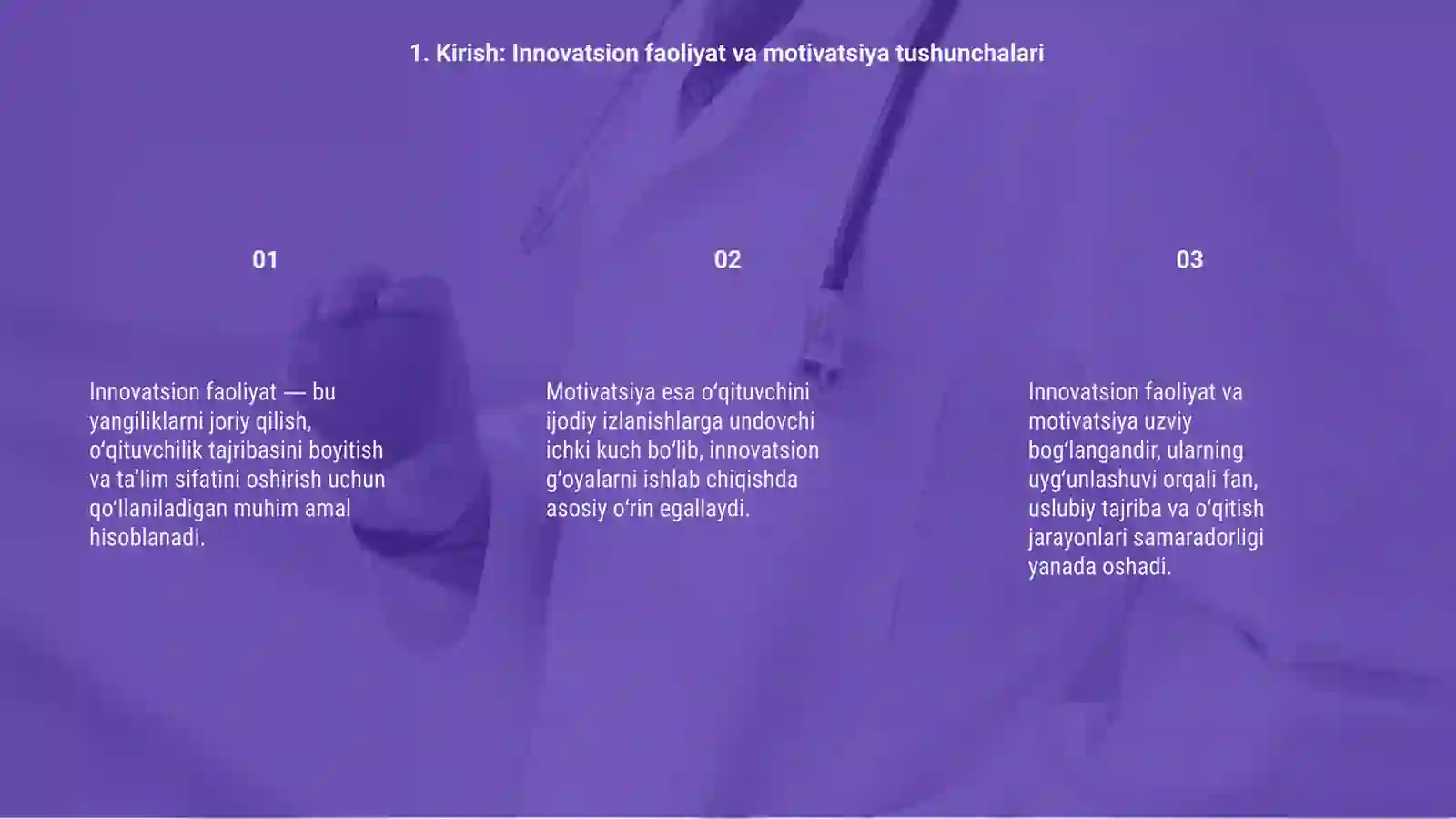 1. Kirish: Innovatsion faoliyat va motivatsiya tushunchalari

01

Innovatsion faoliyat — bu yangiliklarni joriy qilish, o‘qituvchilik tajribasini boyitish va ta’lim sifatini oshirish uchun qo‘llaniladigan muhim amal hisoblanadi.

02

Motivatsiya esa o‘qituvchini ijodiy izlanishlarga undovchi ichki kuch bo‘lib, innovatsion g‘oyalarni ishlab chiqishda asosiy o‘rin egallaydi.

03

Innovatsion faoliyat va motivatsiya uzviy bog‘langandir, ularning uyg‘unlashuvi orqali fan, uslubiy tajriba va o‘qitish jarayonlari samaradorligi yanada oshadi.